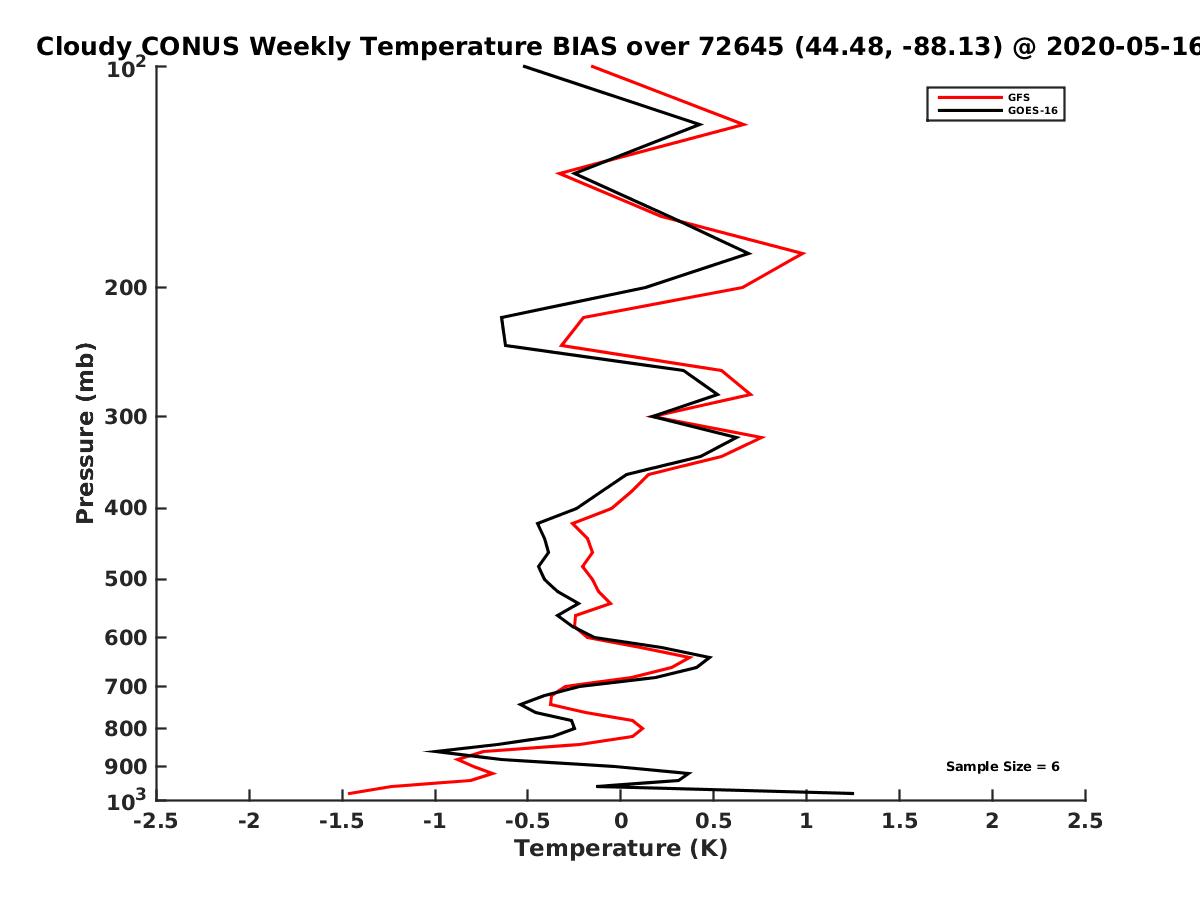 Cloudy CONUS Weekly Temperature BIAS over 72645 (44.48, -88.13) @ 2020-05-16

GFS
GOES-16

Pressure (mb)

$10^2$
200
300
400
500
600
700
800
900
$10^3$

Sample Size = 6

-2.5
-2
-1.5
-1
-0.5
0
0.5
1
1.5
2
2.5

Temperature (K)